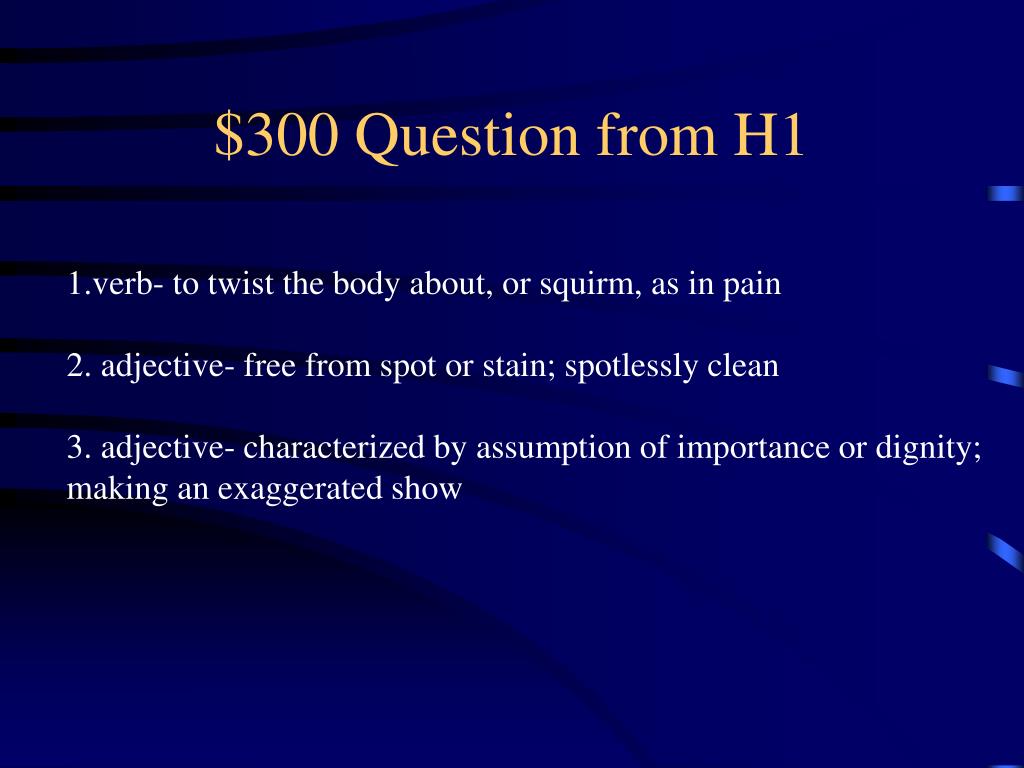 \$300 Question from H1

1.verb- to twist the body about, or squirm, as in pain

2. adjective- free from spot or stain; spotlessly clean

3. adjective- characterized by assumption of importance or dignity; making an exaggerated show